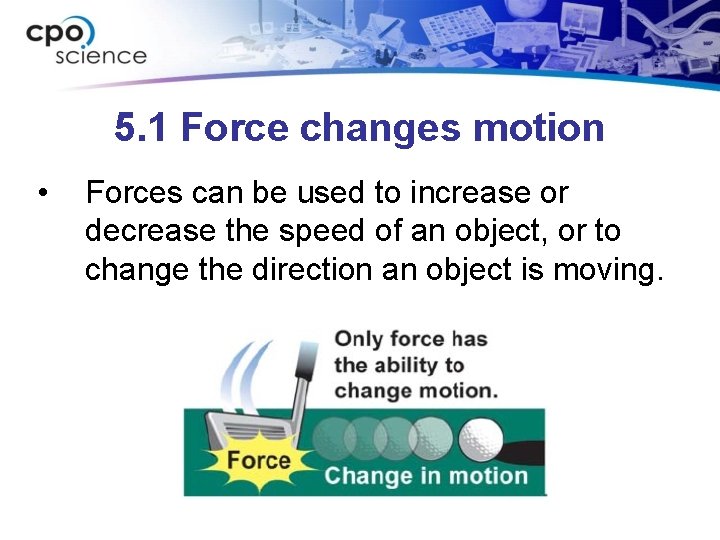 cpo science

5.1 Force changes motion

• Forces can be used to increase or decrease the speed of an object, or to change the direction an object is moving.

Only force has the ability to change motion.

Force

Change in motion